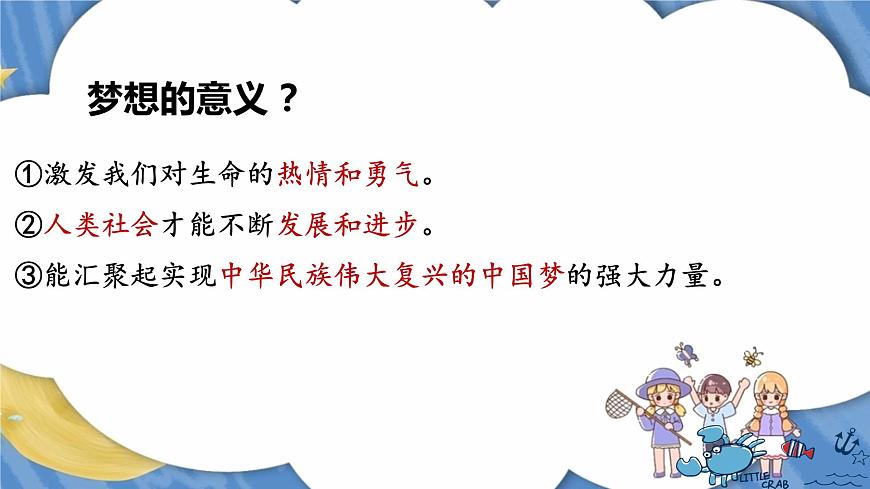 梦想的意义？

①激发我们对生命的热情和勇气。

②人类社会才能不断发展和进步。

③能汇聚起实现中华民族伟大复兴的中国梦的强大力量。

LITTLE CRAB